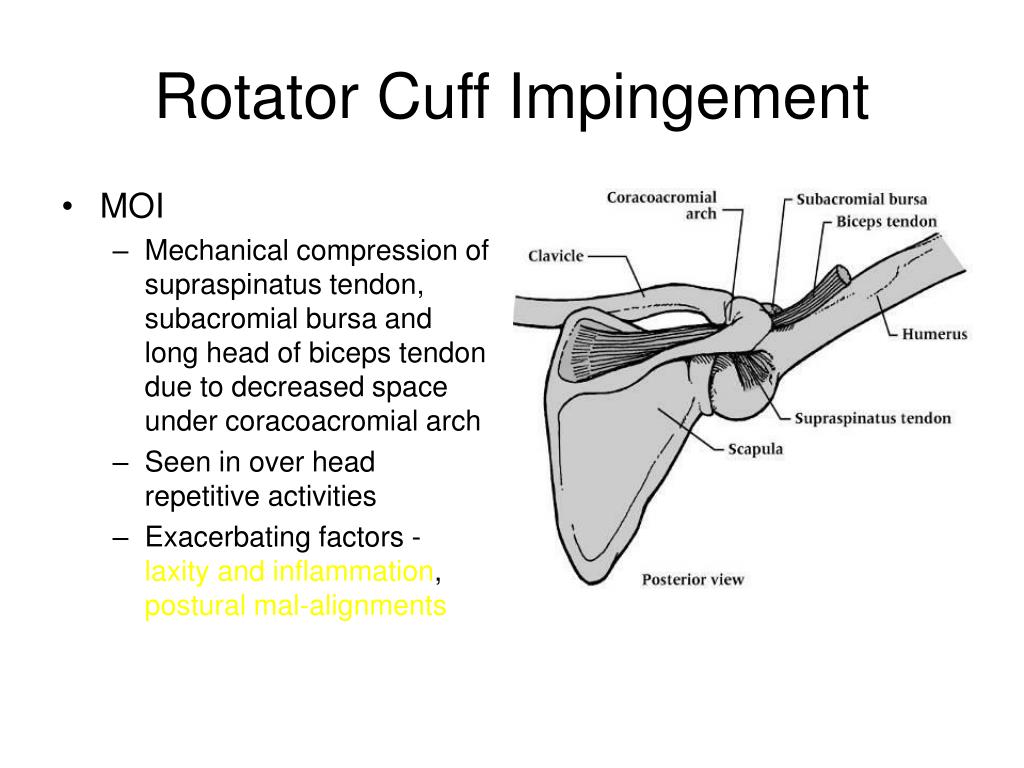 Rotator Cuff Impingement

• MOI
– Mechanical compression of supraspinatus tendon, subacromial bursa and long head of biceps tendon due to decreased space under coracoacromial arch
– Seen in over head repetitive activities
– Exacerbating factors - laxity and inflammation, postural mal-alignments

Coracoacromial arch
Subacromial bursa
Biceps tendon
Clavicle
Humerus
Supraspinatus tendon
Scapula
Posterior view